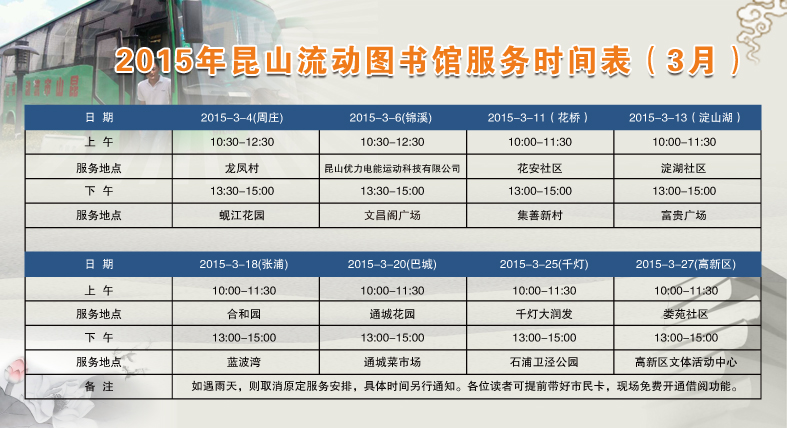 2015年昆山流动图书馆服务时间表（3月）

| 日 期 | 2015-3-4(周庄) | 2015-3-6(锦溪) | 2015-3-11（花桥） | 2015-3-13（淀山湖） |
|---|---|---|---|---|
| 上 午 | 10:30-12:30 | 10:30-12:30 | 10:00-11:30 | 10:00-11:30 |
| 服务地点 | 龙凤村 | 昆山优力电能运动科技有限公司 | 花安社区 | 淀湖社区 |
| 下 午 | 13:30-15:00 | 13:30-15:00 | 13:00-15:00 | 13:00-15:00 |
| 服务地点 | 蚬江花园 | 文昌阁广场 | 集善新村 | 富贵广场 |

| 日 期 | 2015-3-18(张浦) | 2015-3-20(巴城) | 2015-3-25(千灯) | 2015-3-27(高新区) |
|---|---|---|---|---|
| 上 午 | 10:00-11:30 | 10:00-11:30 | 10:00-11:30 | 10:00-11:30 |
| 服务地点 | 合和园 | 通城花园 | 千灯大润发 | 娄苑社区 |
| 下 午 | 13:00-15:00 | 13:00-15:00 | 13:00-15:00 | 13:00-15:00 |
| 服务地点 | 蓝波湾 | 通城菜市场 | 石浦卫泾公园 | 高新区文体活动中心 |
| 备 注 | 如遇雨天，则取消原定服务安排，具体时间另行通知。各位读者可提前带好市民卡，现场免费开通借阅功能。 | | | |